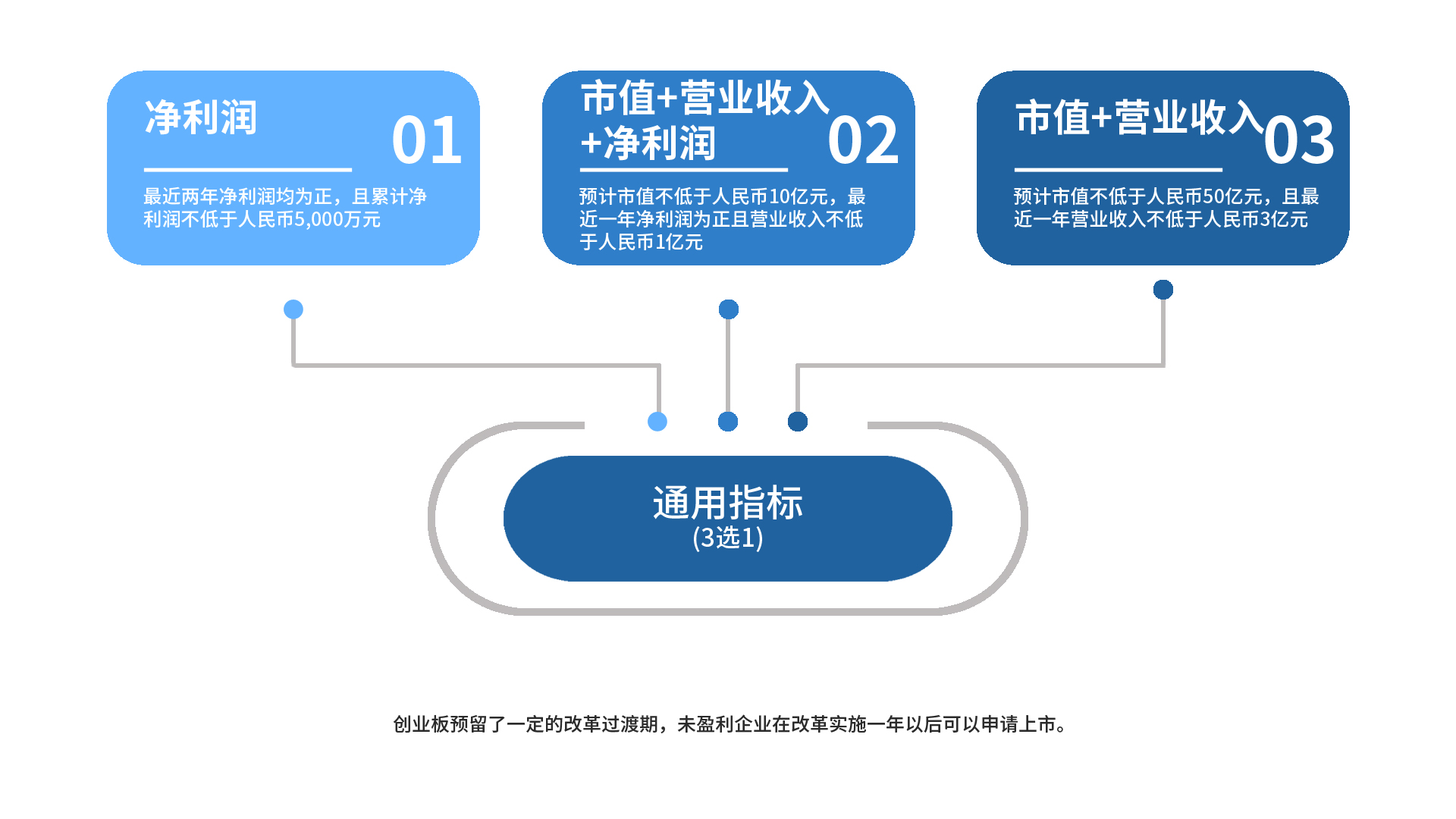 净利润

01

最近两年净利润均为正，且累计净利润不低于人民币5,000万元

市值+营业收入+净利润

02

预计市值不低于人民币10亿元，最近一年净利润为正且营业收入不低于人民币1亿元

市值+营业收入

03

预计市值不低于人民币50亿元，且最近一年营业收入不低于人民币3亿元

通用指标
(3选1)

创业板预留了一定的改革过渡期，未盈利企业在改革实施一年以后可以申请上市。